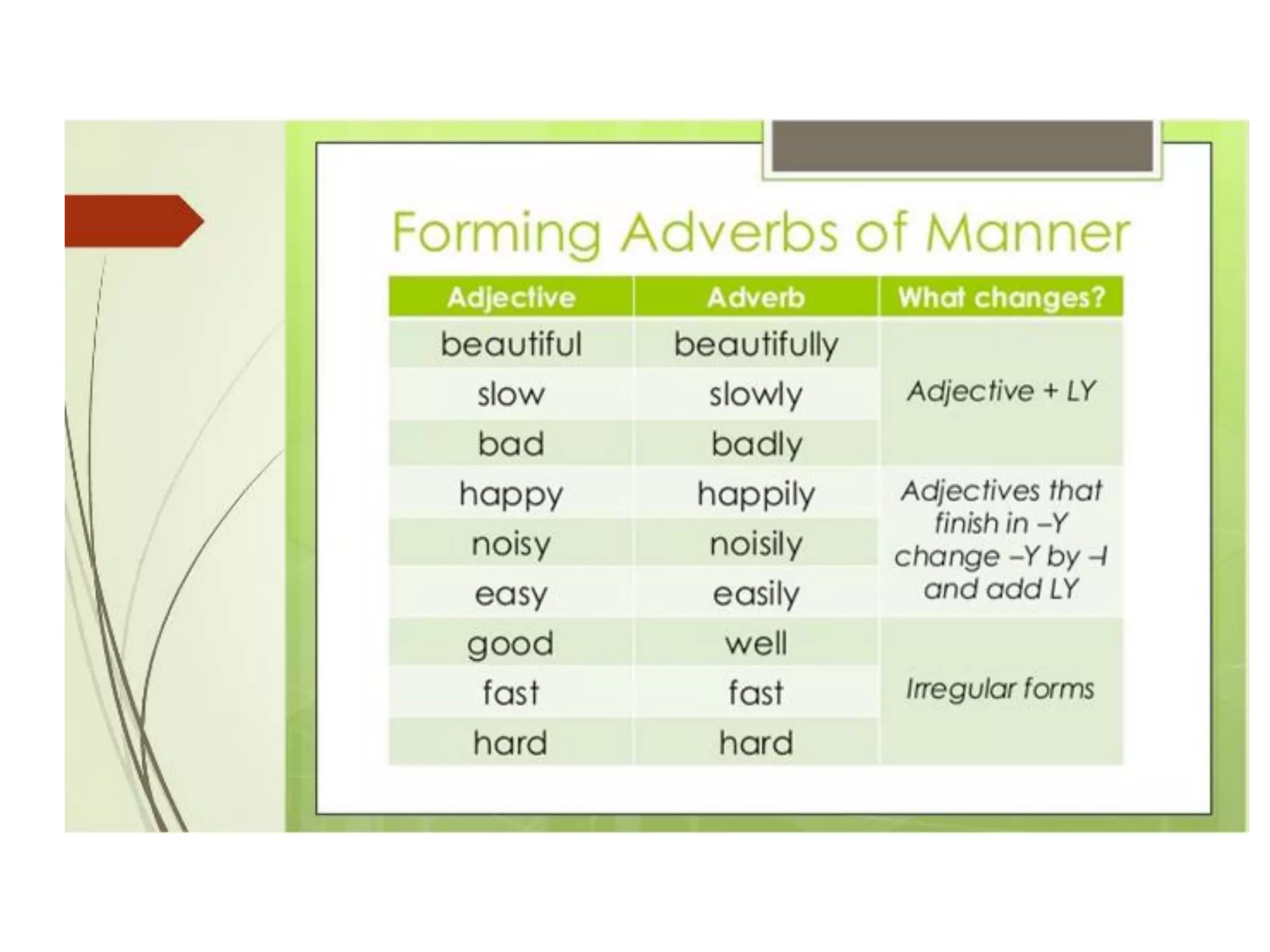 Forming Adverbs of Manner

| Adjective | Adverb | What changes? |
|---|---|---|
| beautiful | beautifully | Adjective + LY |
| slow | slowly | |
| bad | badly | |
| happy | happily | Adjectives that finish in –Y change –Y by –I and add LY |
| noisy | noisily | |
| easy | easily | |
| good | well | Irregular forms |
| fast | fast | |
| hard | hard | |